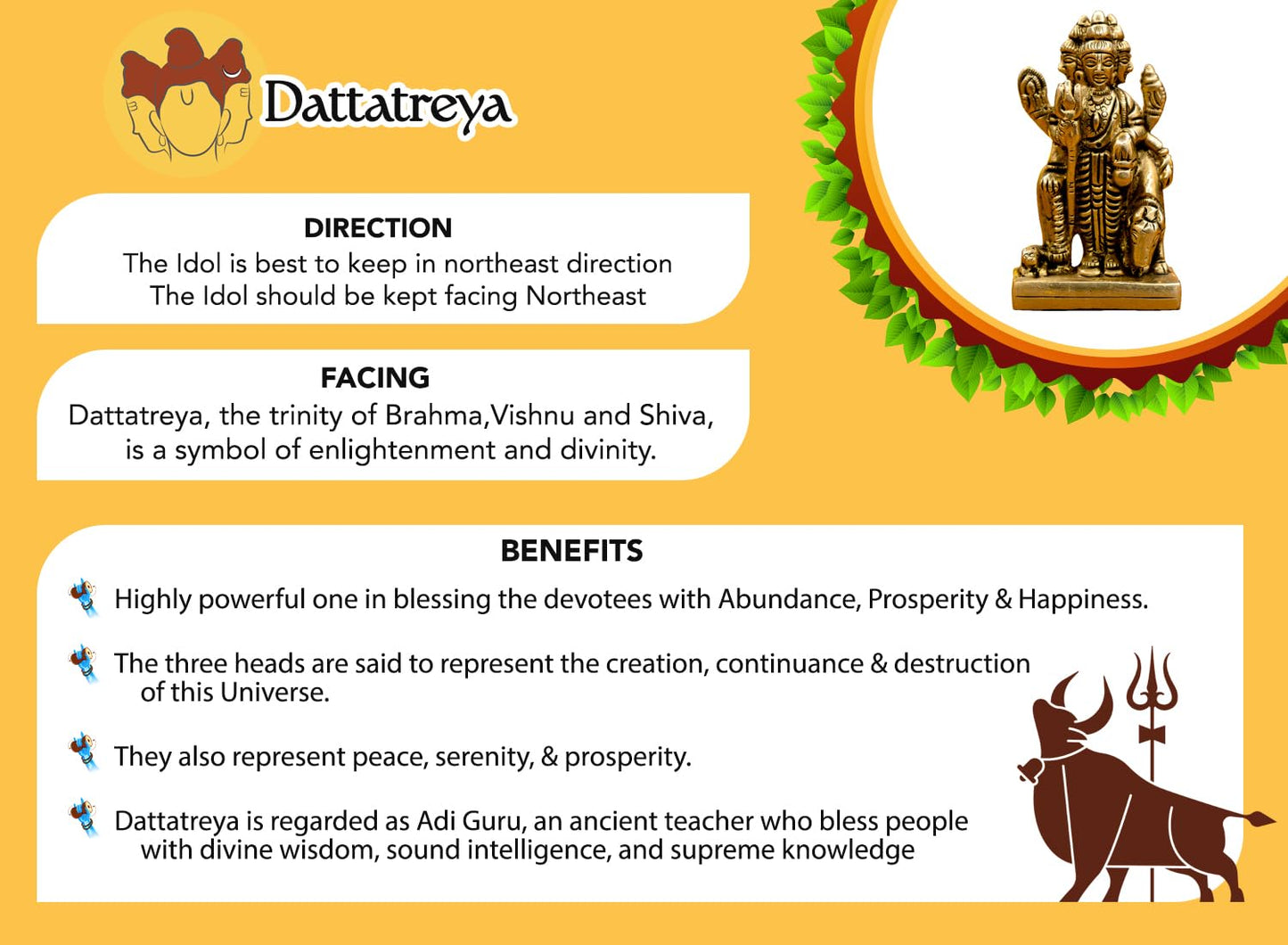 Dattatreya

DIRECTION
The Idol is best to keep in northeast direction
The Idol should be kept facing Northeast

FACING
Dattatreya, the trinity of Brahma,Vishnu and Shiva, is a symbol of enlightenment and divinity.

BENEFITS
Highly powerful one in blessing the devotees with Abundance, Prosperity & Happiness.

The three heads are said to represent the creation, continuance & destruction of this Universe.

They also represent peace, serenity, & prosperity.

Dattatreya is regarded as Adi Guru, an ancient teacher who bless people with divine wisdom, sound intelligence, and supreme knowledge